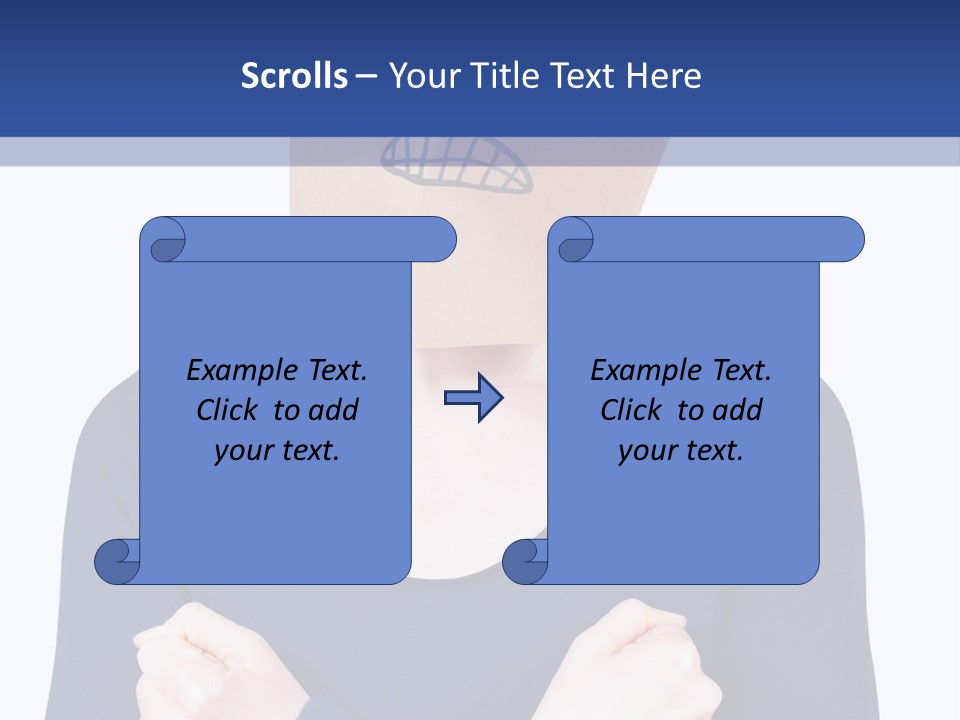 Scrolls – Your Title Text Here

Example Text. Click to add your text.

Example Text. Click to add your text.